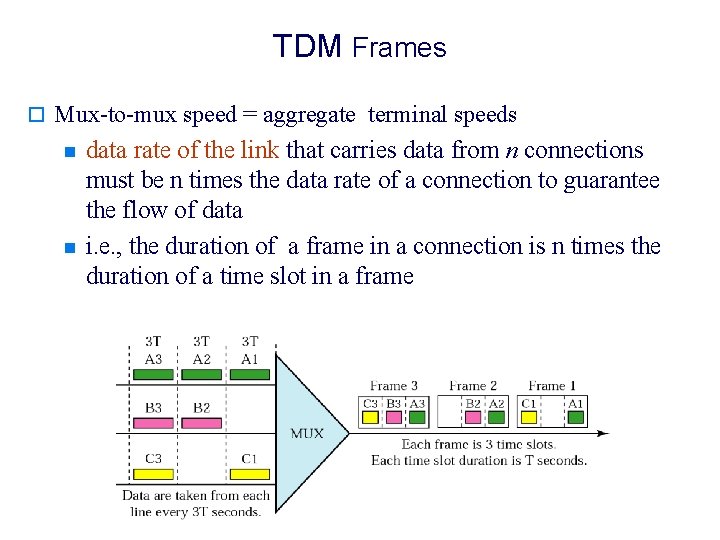 TDM Frames

Mux-to-mux speed = aggregate terminal speeds

data rate of the link that carries data from $n$ connections must be n times the data rate of a connection to guarantee the flow of data

i.e., the duration of a frame in a connection is n times the duration of a time slot in a frame

3T 3T 3T
A3 A2 A1
B3 B2
C3 C1
Data are taken from each line every 3T seconds.
MUX
Frame 3 Frame 2 Frame 1
C3 B3 A3 B2 A2 C1 A1
Each frame is 3 time slots.
Each time slot duration is T seconds.